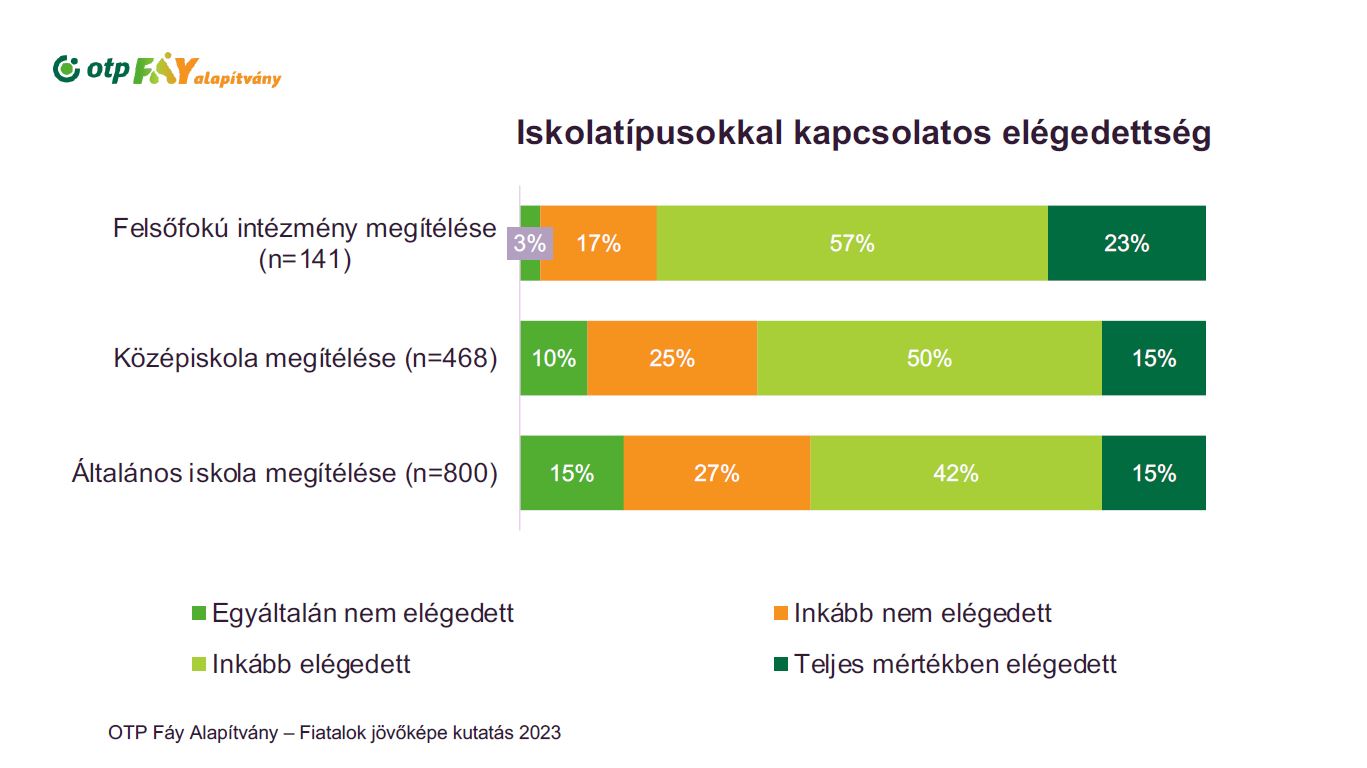 otp FÁY alapítvány

Iskolatípusokkal kapcsolatos elégedettség

Felsőfokú intézmény megítélése (n=141)
3%
17%
57%
23%

Középiskola megítélése (n=468)
10%
25%
50%
15%

Általános iskola megítélése (n=800)
15%
27%
42%
15%

Egyáltalán nem elégedett
Inkább nem elégedett
Inkább elégedett
Teljes mértékben elégedett

OTP Fáy Alapítvány – Fiatalok jövőképe kutatás 2023